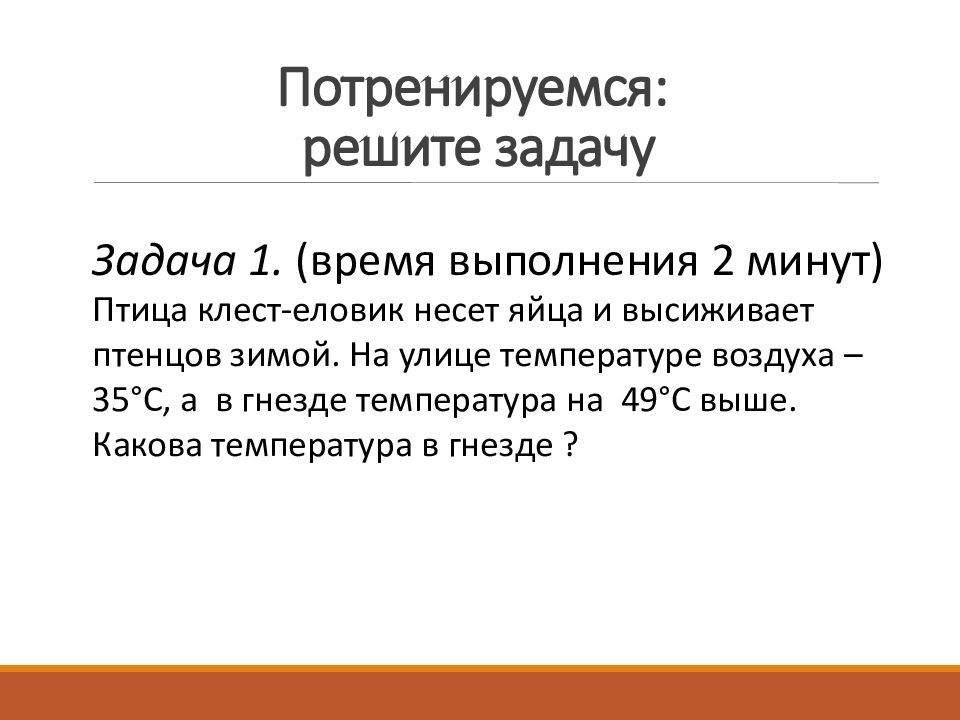 Потренируемся:
решите задачу

Задача 1. (время выполнения 2 минут)
Птица клест-еловик несет яйца и высиживает птенцов зимой. На улице температуре воздуха – 35°С, а в гнезде температура на 49°С выше. Какова температура в гнезде ?